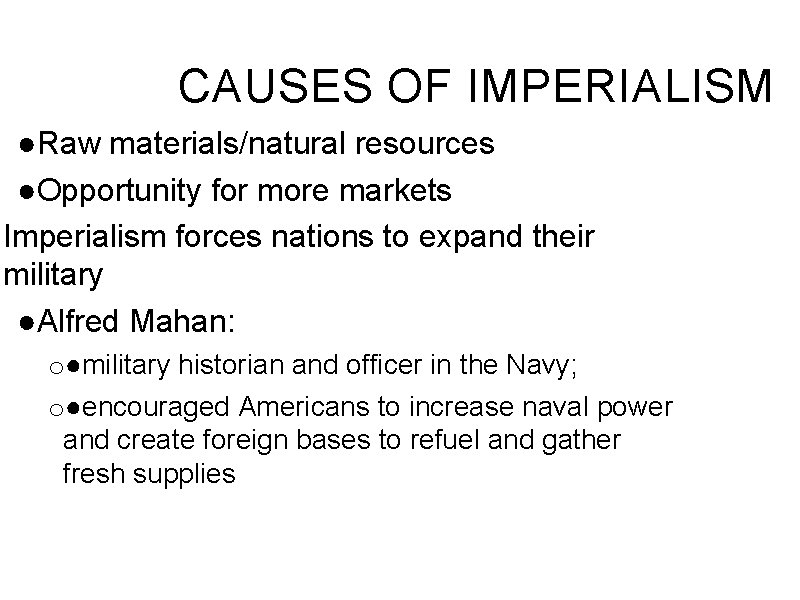 CAUSES OF IMPERIALISM

●Raw materials/natural resources

●Opportunity for more markets

Imperialism forces nations to expand their military

●Alfred Mahan:

o●military historian and officer in the Navy;

o●encouraged Americans to increase naval power and create foreign bases to refuel and gather fresh supplies